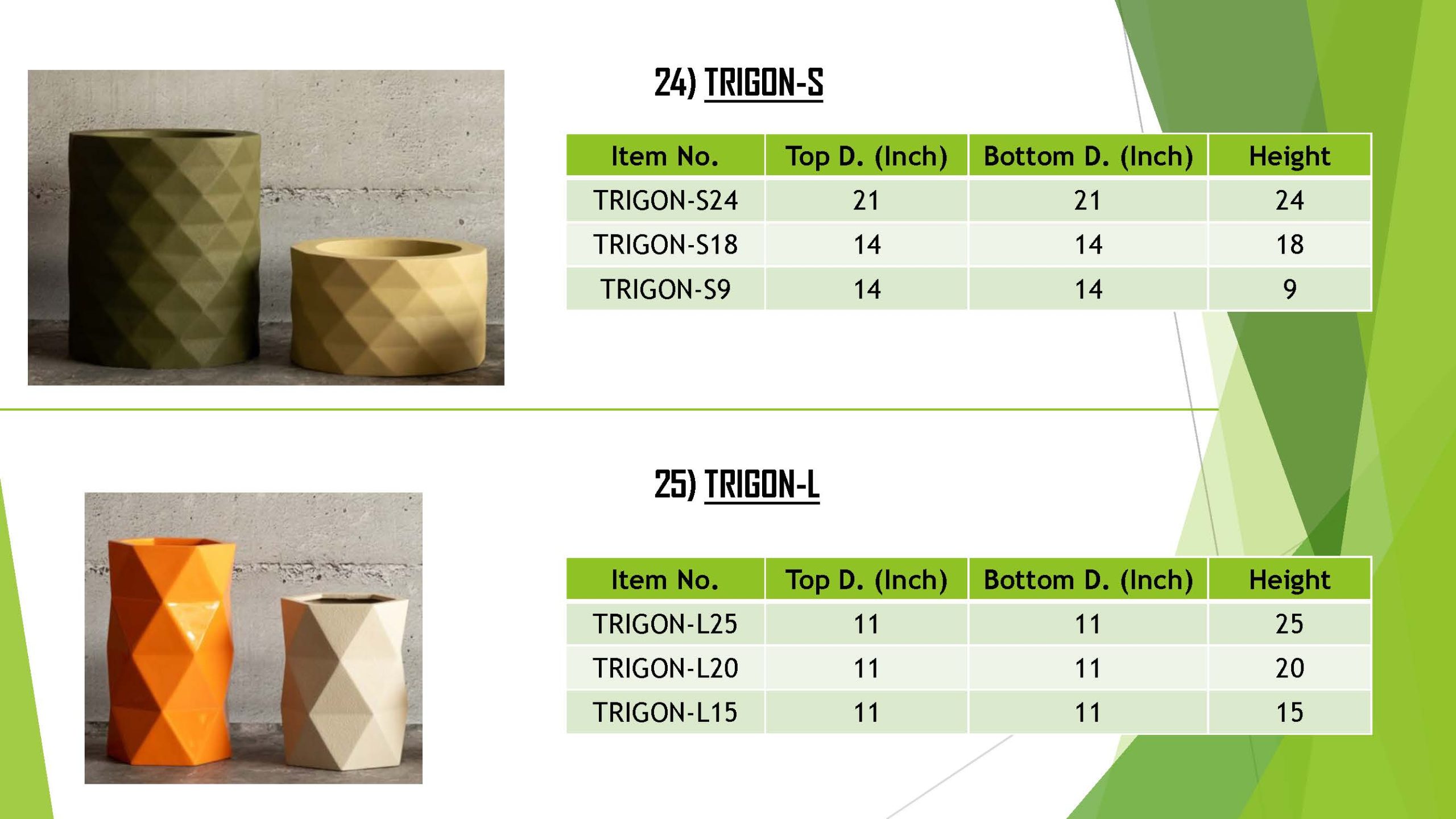 24) TRIGON-S

| Item No. | Top D. (Inch) | Bottom D. (Inch) | Height |
|---|---|---|---|
| TRIGON-S24 | 21 | 21 | 24 |
| TRIGON-S18 | 14 | 14 | 18 |
| TRIGON-S9 | 14 | 14 | 9 |

25) TRIGON-L

| Item No. | Top D. (Inch) | Bottom D. (Inch) | Height |
|---|---|---|---|
| TRIGON-L25 | 11 | 11 | 25 |
| TRIGON-L20 | 11 | 11 | 20 |
| TRIGON-L15 | 11 | 11 | 15 |